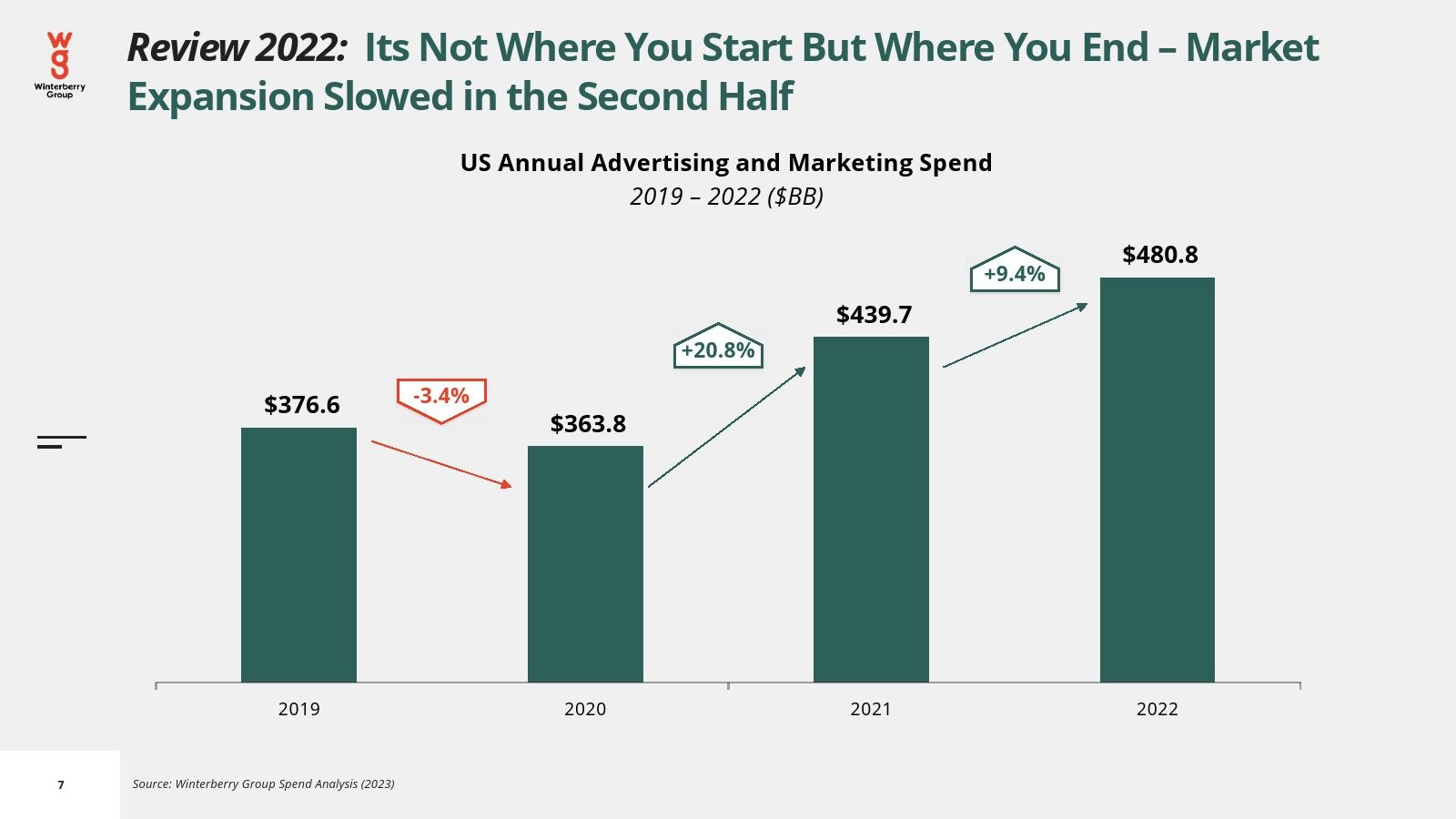 wg
Winterberry Group

Review 2022: Its Not Where You Start But Where You End – Market Expansion Slowed in the Second Half

US Annual Advertising and Marketing Spend
2019 – 2022 ($BB)

$376.6
-3.4%
$363.8
+20.8%
$439.7
+9.4%
$480.8

2019
2020
2021
2022

7

Source: Winterberry Group Spend Analysis (2023)